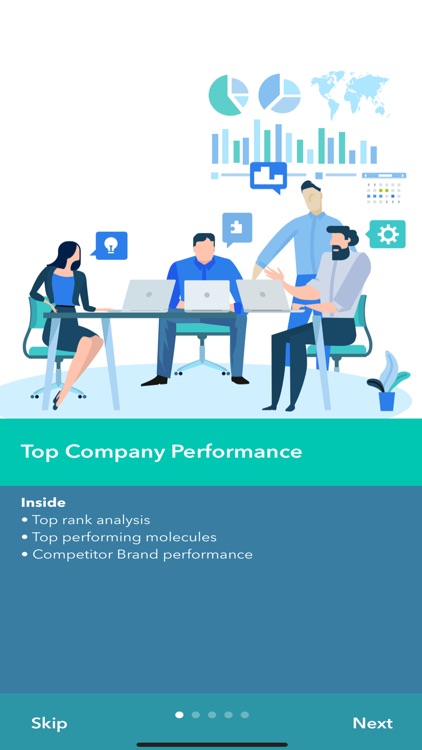 Top Company Performance

Inside
• Top rank analysis
• Top performing molecules
• Competitor Brand performance

Skip

Next